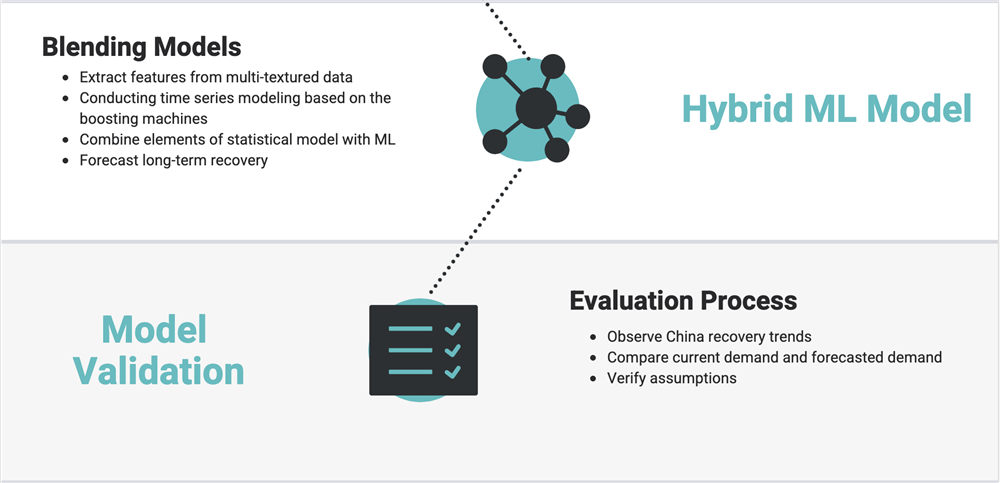 Blending Models

- Extract features from multi-textured data
- Conducting time series modeling based on the boosting machines
- Combine elements of statistical model with ML
- Forecast long-term recovery

Hybrid ML Model

Model Validation

Evaluation Process

- Observe China recovery trends
- Compare current demand and forecasted demand
- Verify assumptions